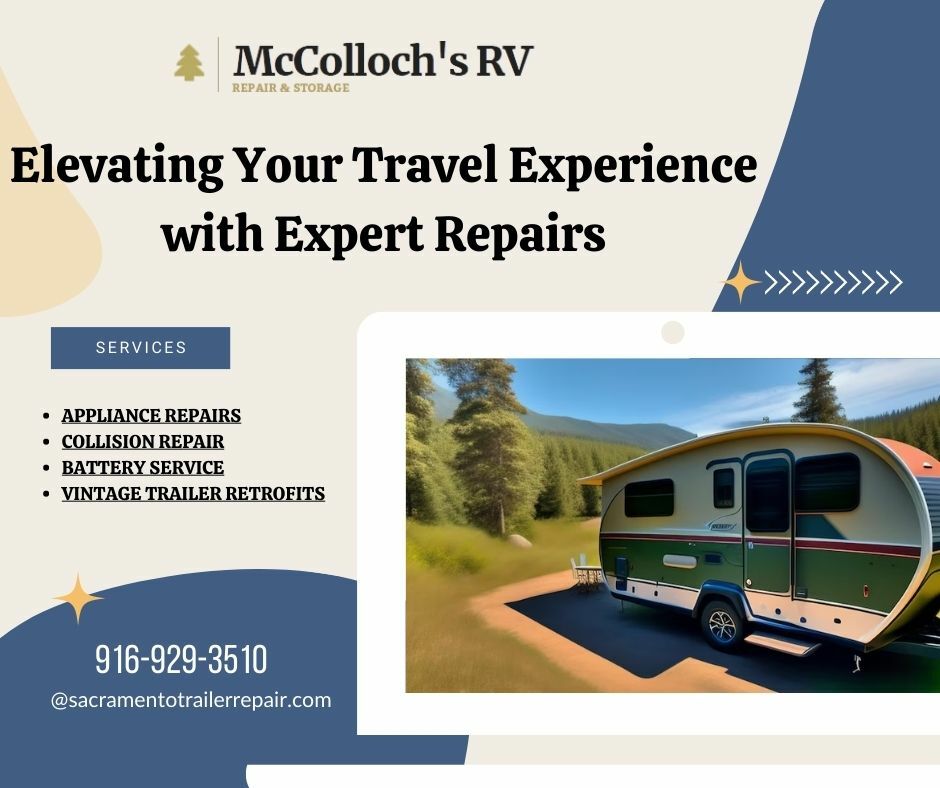 McColloch's RV
REPAIR & STORAGE

Elevating Your Travel Experience with Expert Repairs

SERVICES

- APPLIANCE REPAIRS
- COLLISION REPAIR
- BATTERY SERVICE
- VINTAGE TRAILER RETROFITS

916-929-3510

@sacramentotrailerrepair.com